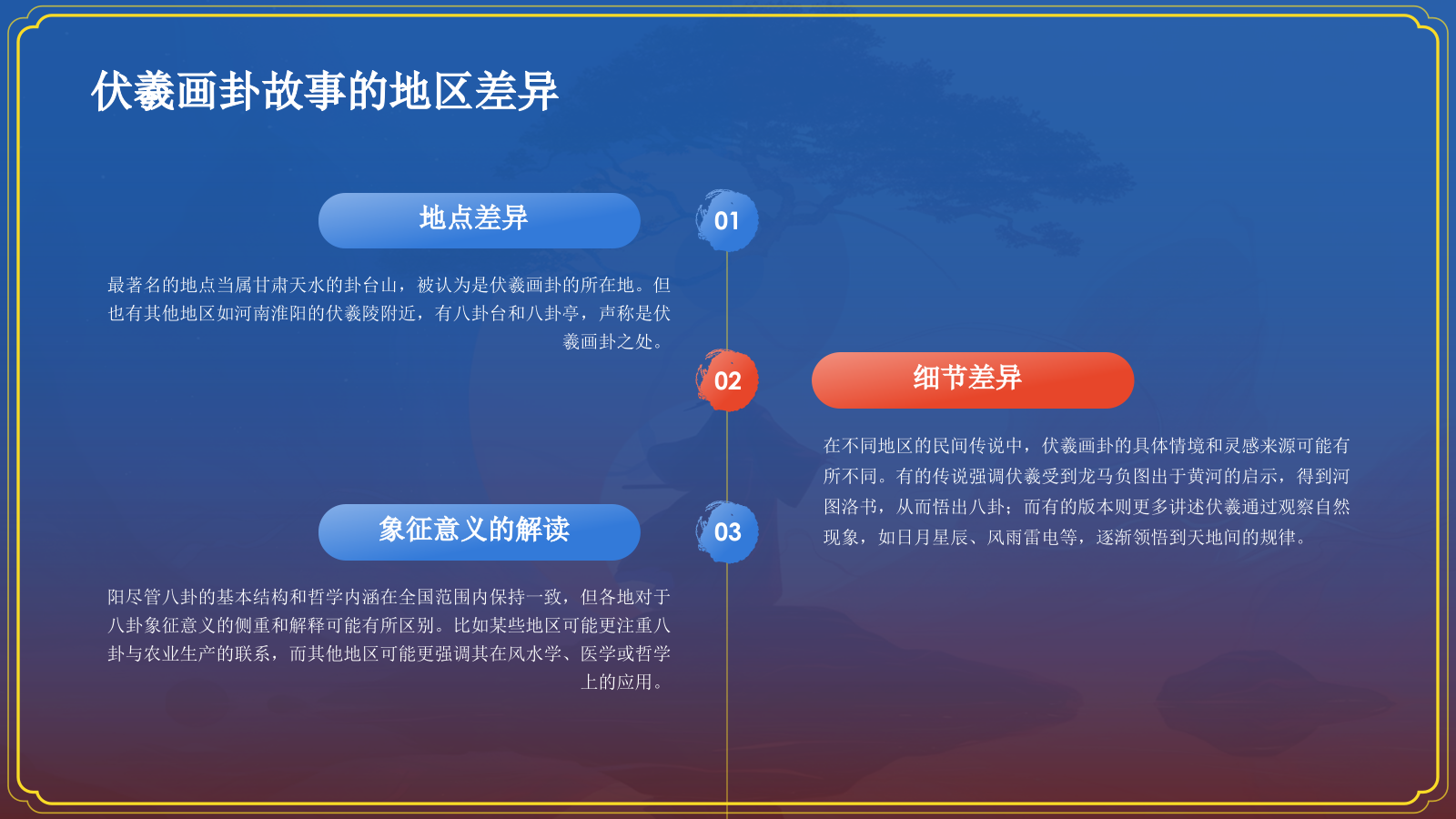 伏羲画卦故事的地区差异

地点差异

01

最著名的地点当属甘肃天水的卦台山，被认为是伏羲画卦的所在地。但也有其他地区如河南淮阳的伏羲陵附近，有八卦台和八卦亭，声称是伏羲画卦之处。

02

细节差异

在不同地区的民间传说中，伏羲画卦的具体情境和灵感来源可能有所不同。有的传说强调伏羲受到龙马负图出于黄河的启示，得到河图洛书，从而悟出八卦；而有的版本则更多讲述伏羲通过观察自然现象，如日月星辰、风雨雷电等，逐渐领悟到天地间的规律。

象征意义的解读

03

阳尽管八卦的基本结构和哲学内涵在全国范围内保持一致，但各地对于八卦象征意义的侧重和解释可能有所区别。比如某些地区可能更注重八卦与农业生产的联系，而其他地区可能更强调其在风水学、医学或哲学上的应用。